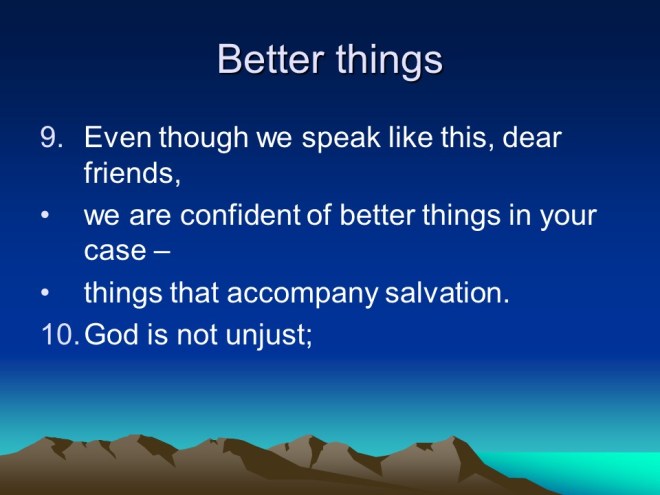 Better things

9. Even though we speak like this, dear friends,

• we are confident of better things in your case –

• things that accompany salvation.

10. God is not unjust;